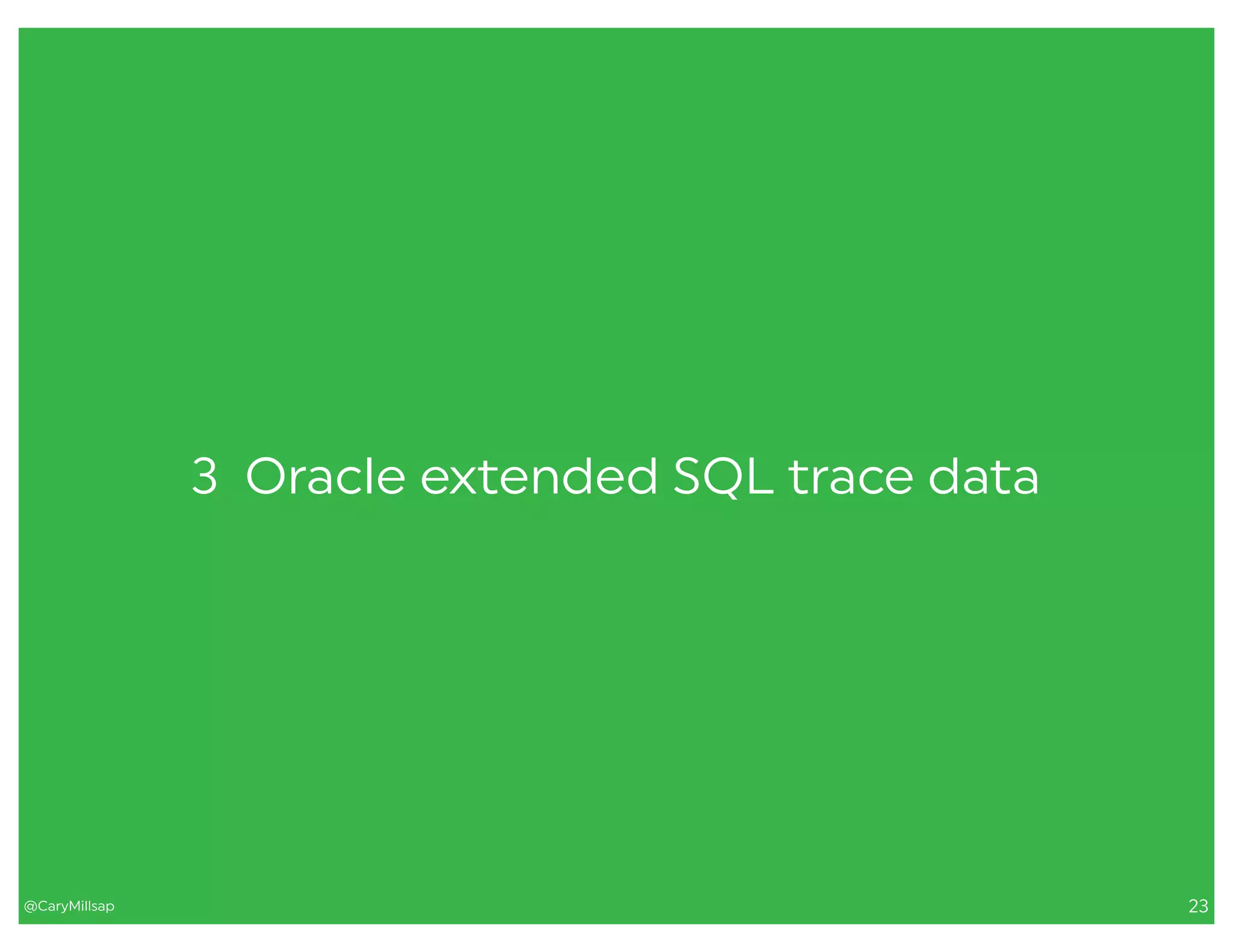 3 Oracle extended SQL trace data

@CaryMillsap

23